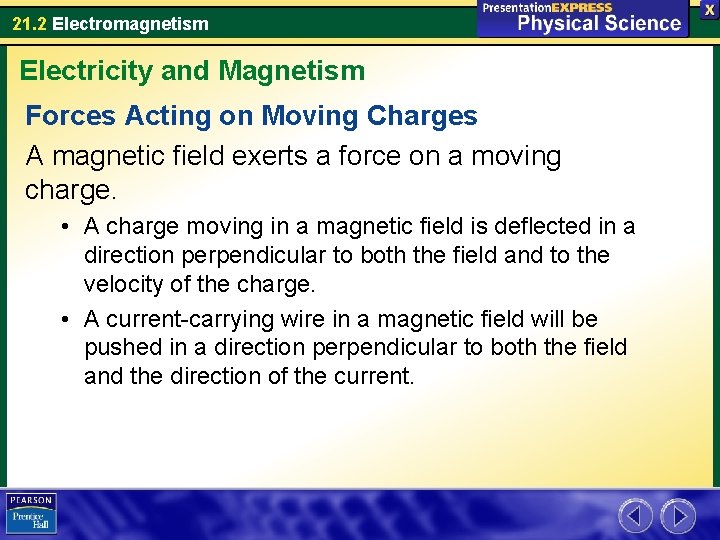 21.2 Electromagnetism

PresentationEXPRESS
Physical Science

X

Electricity and Magnetism

Forces Acting on Moving Charges

A magnetic field exerts a force on a moving charge.

• A charge moving in a magnetic field is deflected in a direction perpendicular to both the field and to the velocity of the charge.

• A current-carrying wire in a magnetic field will be pushed in a direction perpendicular to both the field and the direction of the current.

PEARSON
Prentice Hall